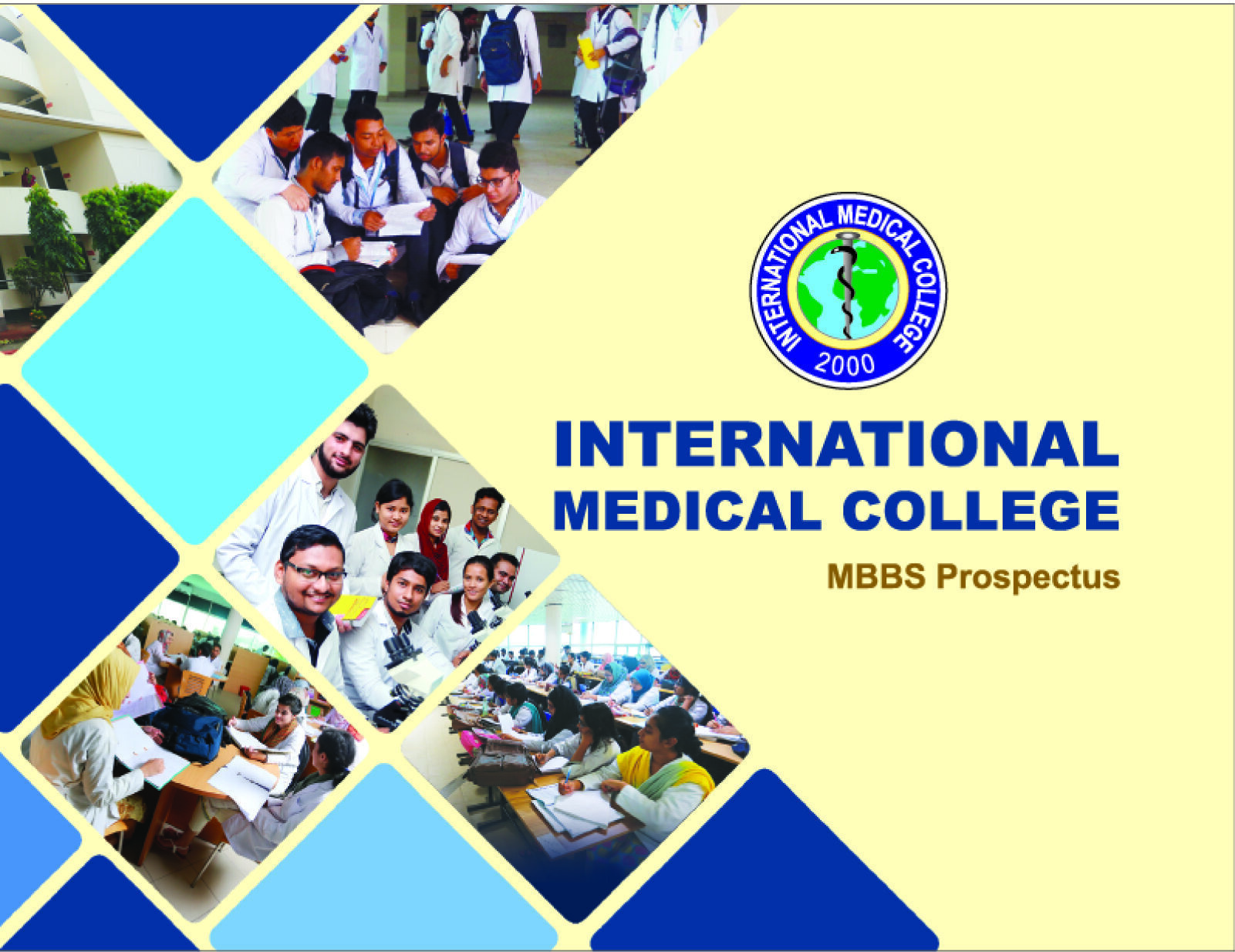 INTERNATIONAL MEDICAL COLLEGE
2000

INTERNATIONAL MEDICAL COLLEGE

MBBS Prospectus